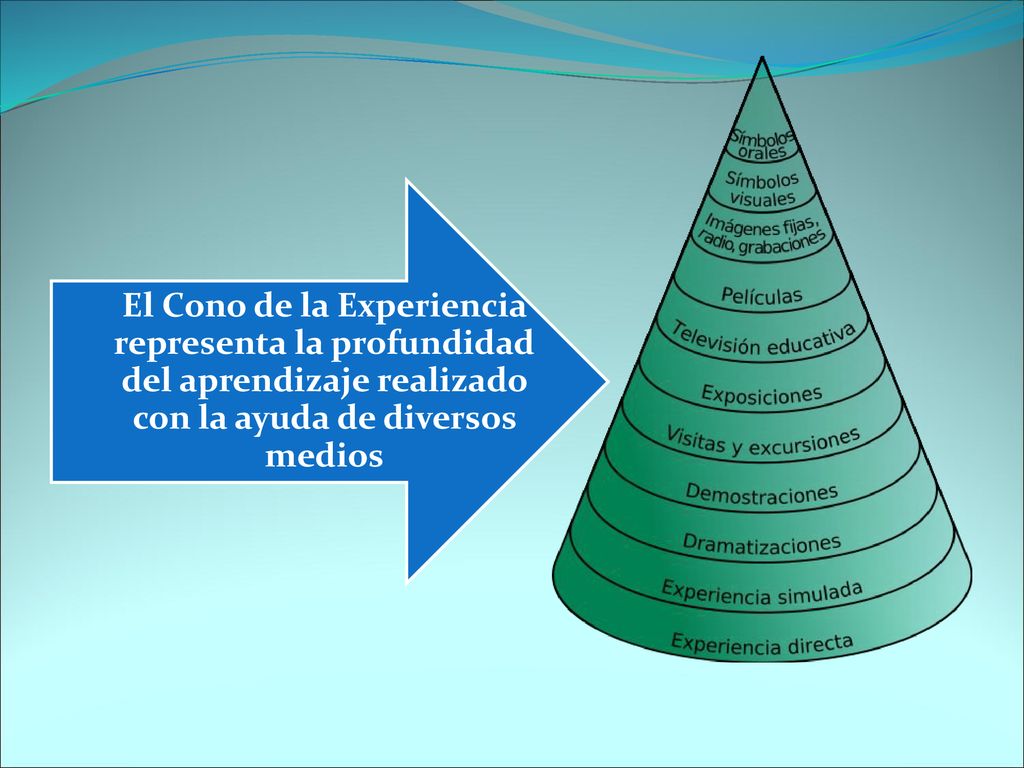 El Cono de la Experiencia representa la profundidad del aprendizaje realizado con la ayuda de diversos medios

Símbolos orales
Símbolos visuales
Imágenes fijas, radio, grabaciones
Películas
Televisión educativa
Exposiciones
Visitas y excursiones
Demostraciones
Dramatizaciones
Experiencia simulada
Experiencia directa